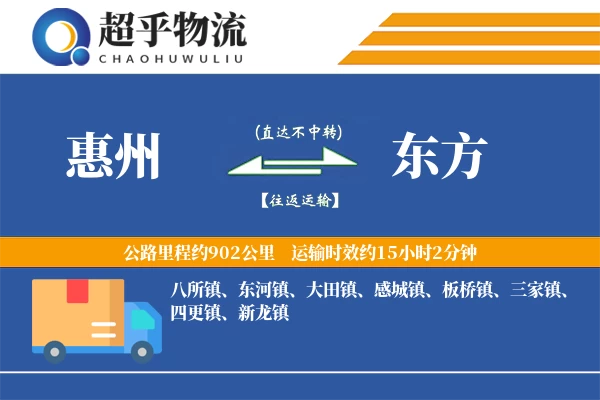 超乎物流
CHAOHUWULIU

惠州

(直达不中转)

【往返运输】

东方

公路里程约902公里　运输时效约15小时2分钟

八所镇、东河镇、大田镇、感城镇、板桥镇、三家镇、四更镇、新龙镇